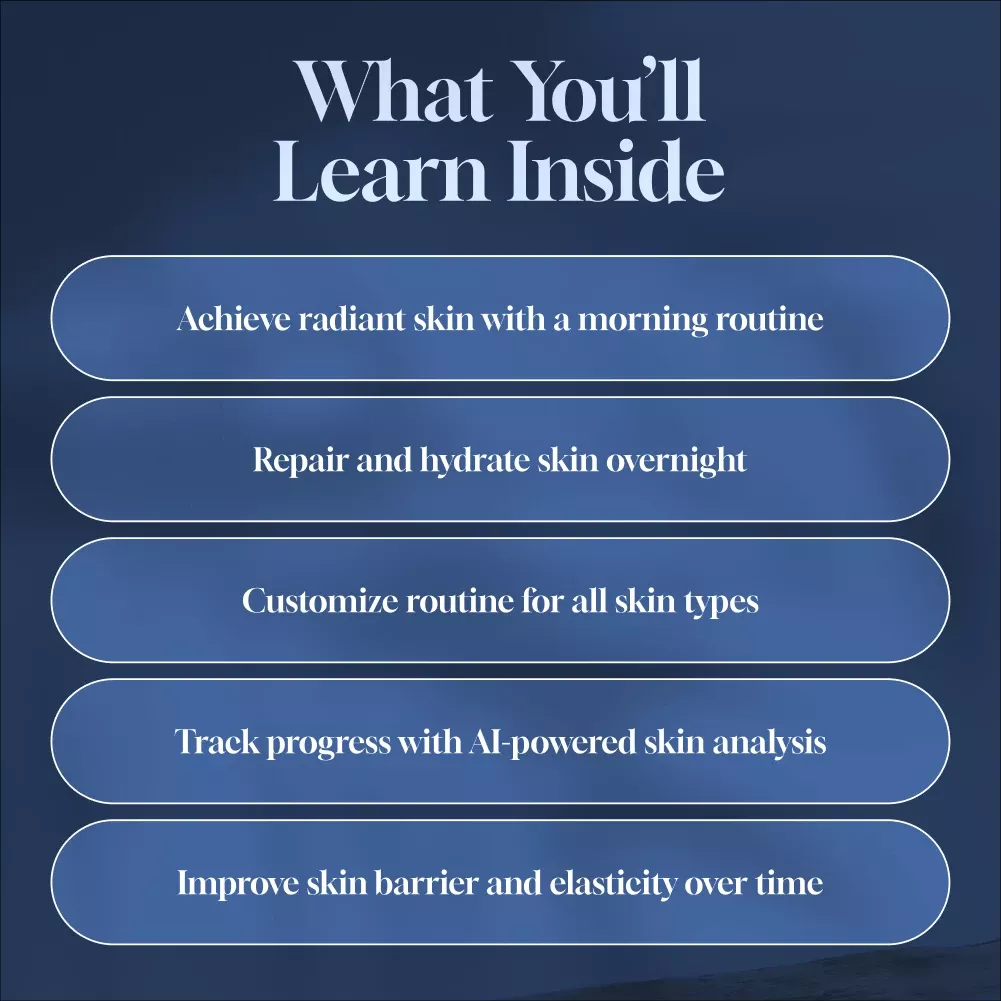 What You'll Learn Inside

Achieve radiant skin with a morning routine

Repair and hydrate skin overnight

Customize routine for all skin types

Track progress with AI-powered skin analysis

Improve skin barrier and elasticity over time